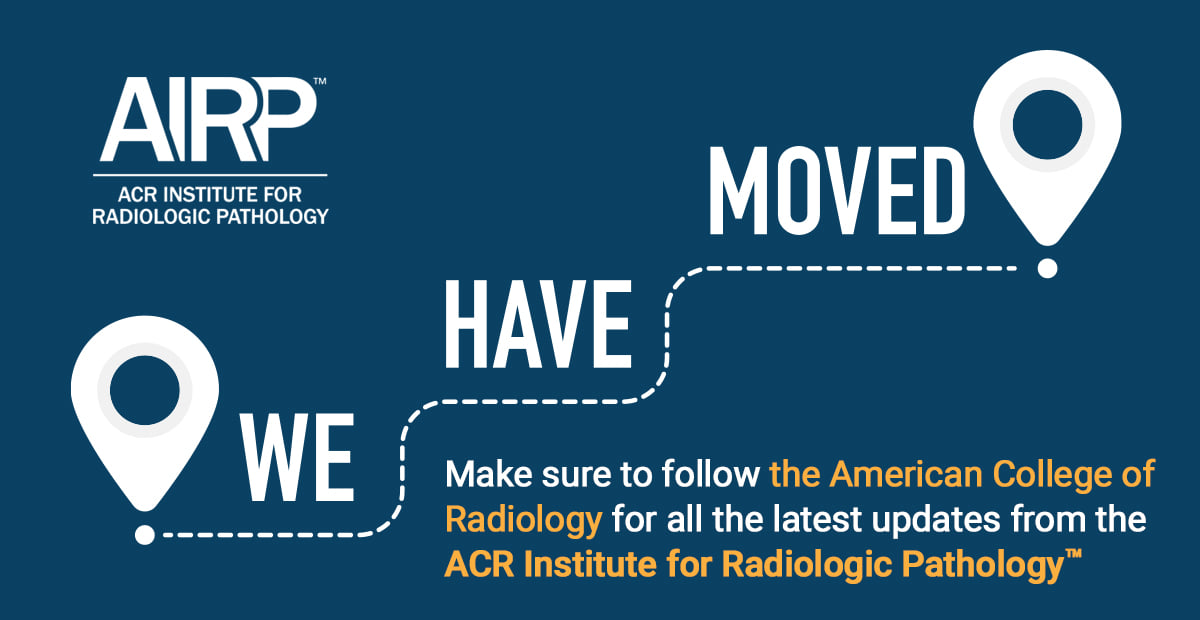 AIRP™
ACR INSTITUTE FOR RADIOLOGIC PATHOLOGY

WE
HAVE
MOVED

Make sure to follow the American College of Radiology for all the latest updates from the ACR Institute for Radiologic Pathology™